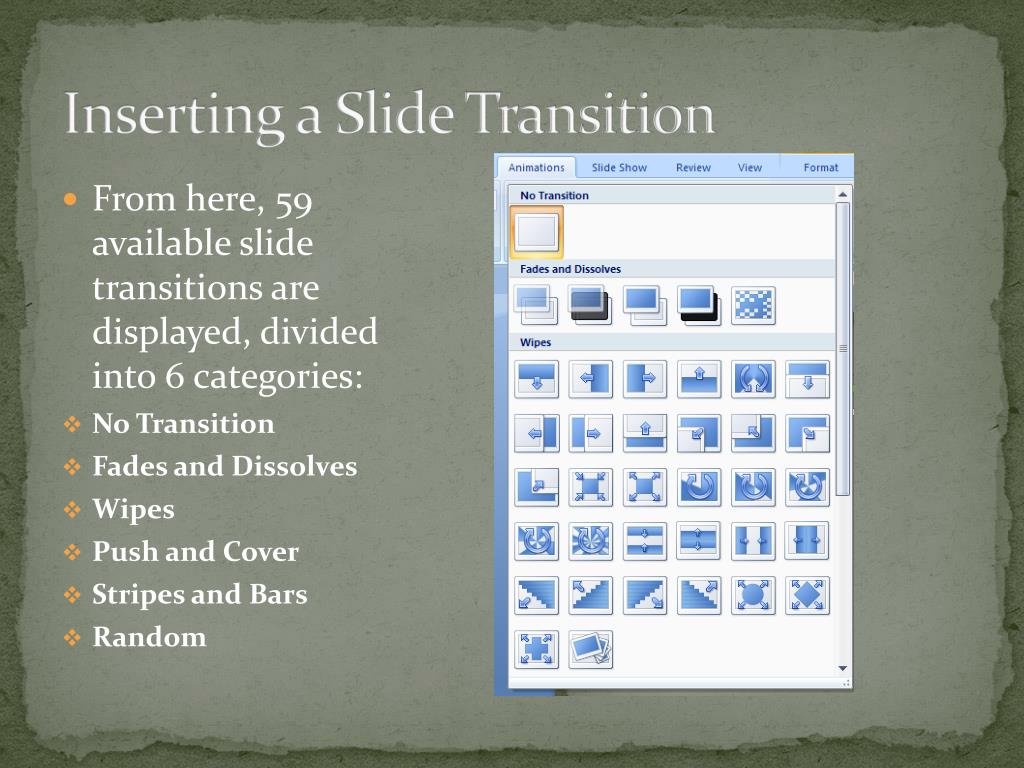 Inserting a Slide Transition

From here, 59 available slide transitions are displayed, divided into 6 categories:

No Transition
Fades and Dissolves
Wipes
Push and Cover
Stripes and Bars
Random

Animations Slide Show Review View Format

No Transition

Fades and Dissolves

Wipes